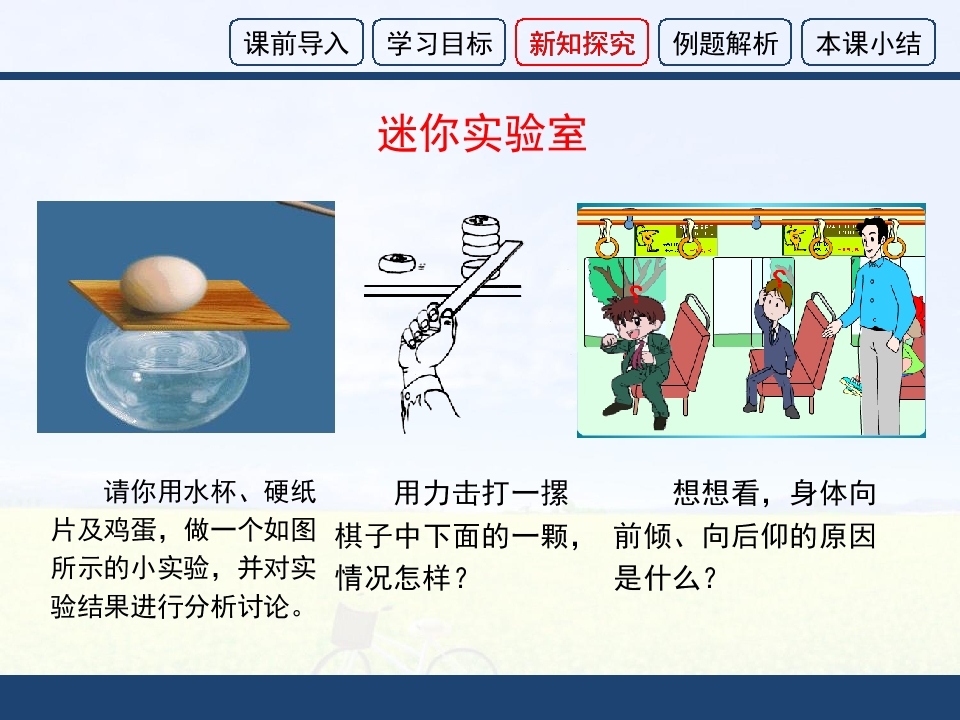 课前导入 学习目标 新知探究 例题解析 本课小结

迷你实验室

请你用水杯、硬纸片及鸡蛋，做一个如图所示的小实验，并对实验结果进行分析讨论。

用力击打一摞棋子中下面的一颗，情况怎样？

想想看，身体向前倾、向后仰的原因是什么？